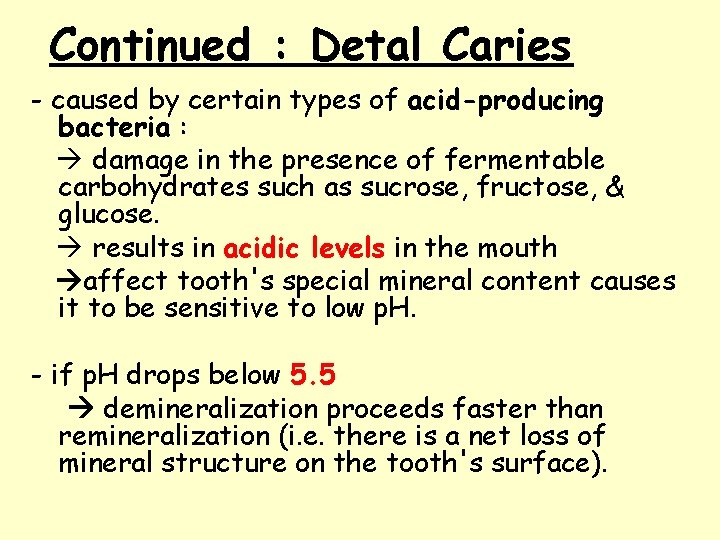 Continued : Detal Caries

- caused by certain types of acid-producing bacteria :

→ damage in the presence of fermentable carbohydrates such as sucrose, fructose, & glucose.

→ results in acidic levels in the mouth

→affect tooth's special mineral content causes it to be sensitive to low pH.

- if pH drops below 5.5

→ demineralization proceeds faster than remineralization (i.e. there is a net loss of mineral structure on the tooth's surface).